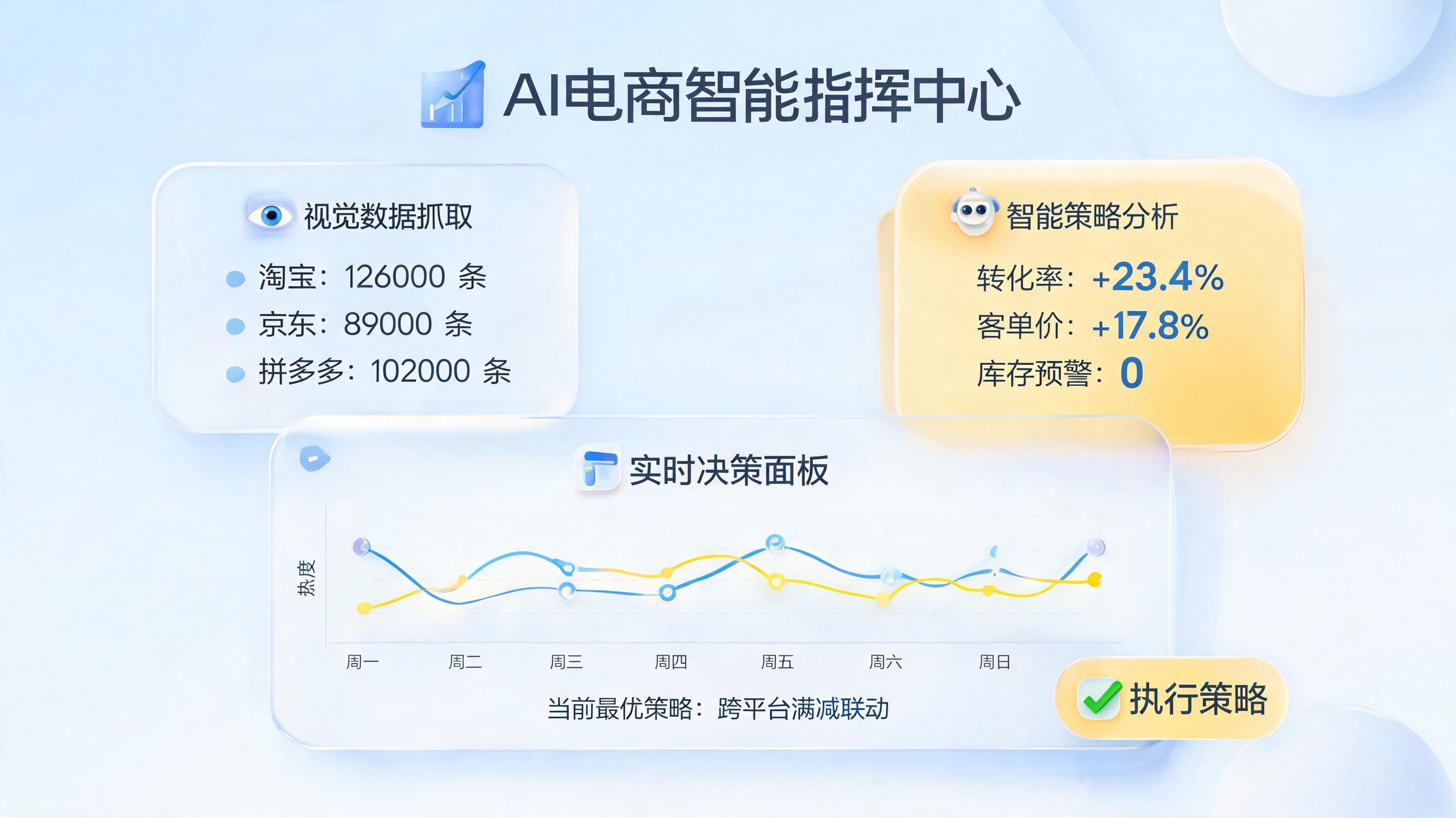 AI电商智能指挥中心

视觉数据抓取

淘宝：126000 条
京东：89000 条
拼多多：102000 条

智能策略分析

转化率：+23.4%
客单价：+17.8%
库存预警：0

实时决策面板

热度

周一 周二 周三 周四 周五 周六 周日

当前最优策略：跨平台满减联动

执行策略